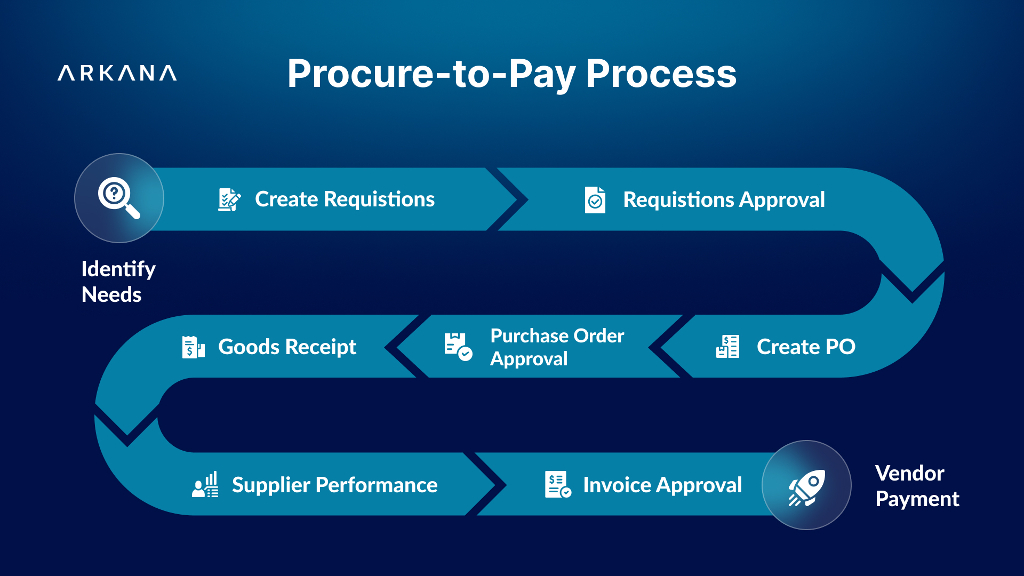 ARKANA

Procure-to-Pay Process

Identify Needs

Create Requistions

Requistions Approval

Create PO

Purchase Order Approval

Goods Receipt

Supplier Performance

Invoice Approval

Vendor Payment